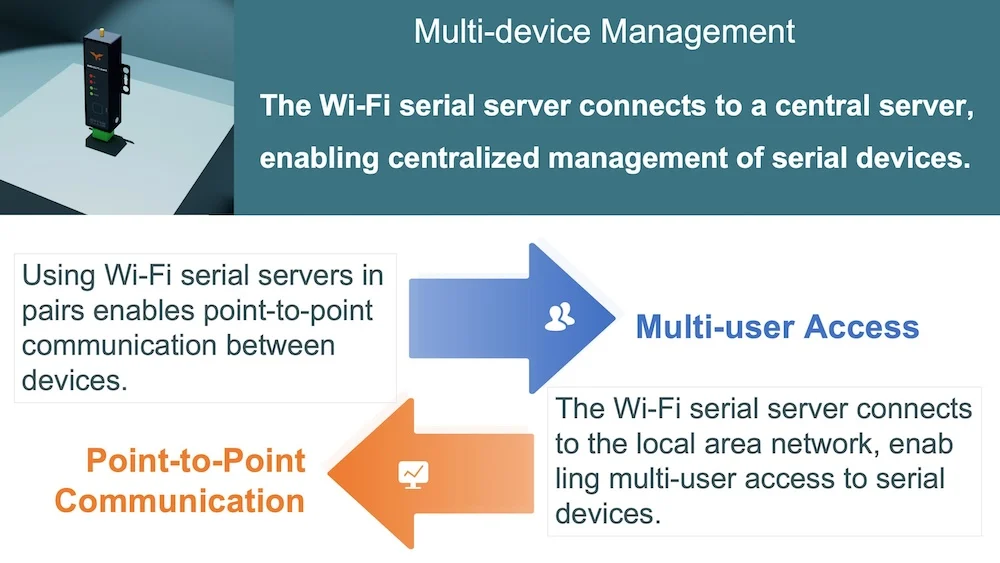 Multi-device Management

The Wi-Fi serial server connects to a central server, enabling centralized management of serial devices.

Using Wi-Fi serial servers in pairs enables point-to-point communication between devices.

Multi-user Access

The Wi-Fi serial server connects to the local area network, enab ling multi-user access to serial devices.

Point-to-Point Communication